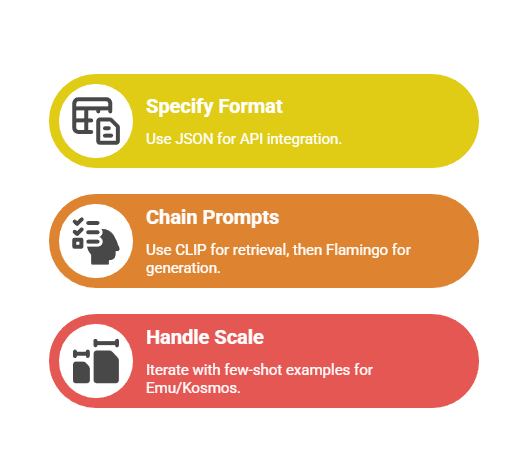 Specify Format

Use JSON for API integration.

Chain Prompts

Use CLIP for retrieval, then Flamingo for generation.

Handle Scale

Iterate with few-shot examples for Emu/Kosmos.